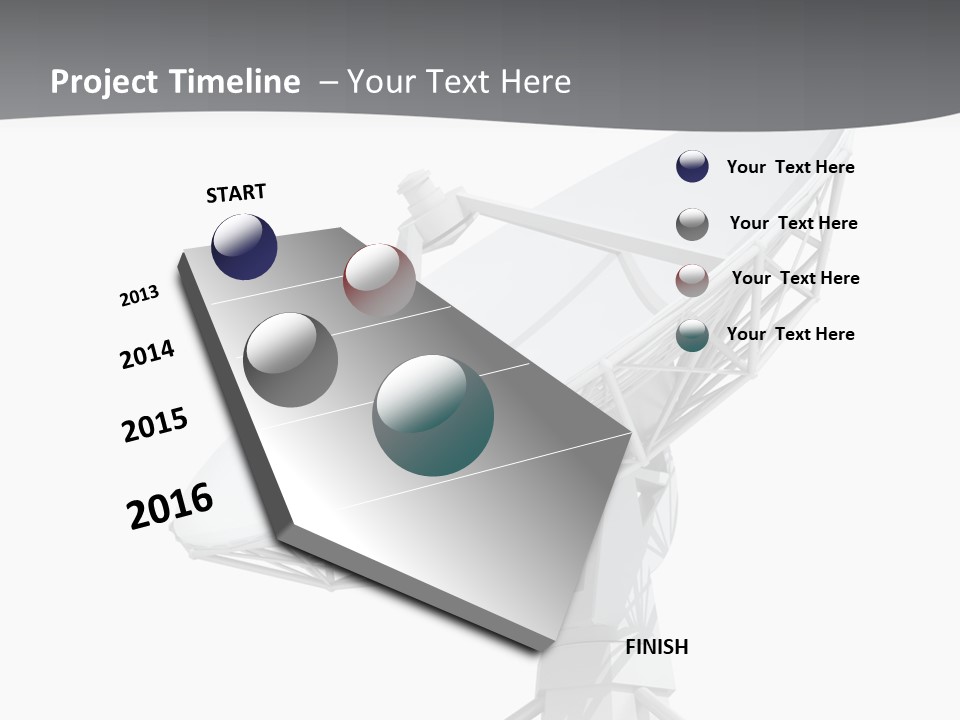 Project Timeline – Your Text Here

START

2013

2014

2015

2016

FINISH

Your Text Here

Your Text Here

Your Text Here

Your Text Here